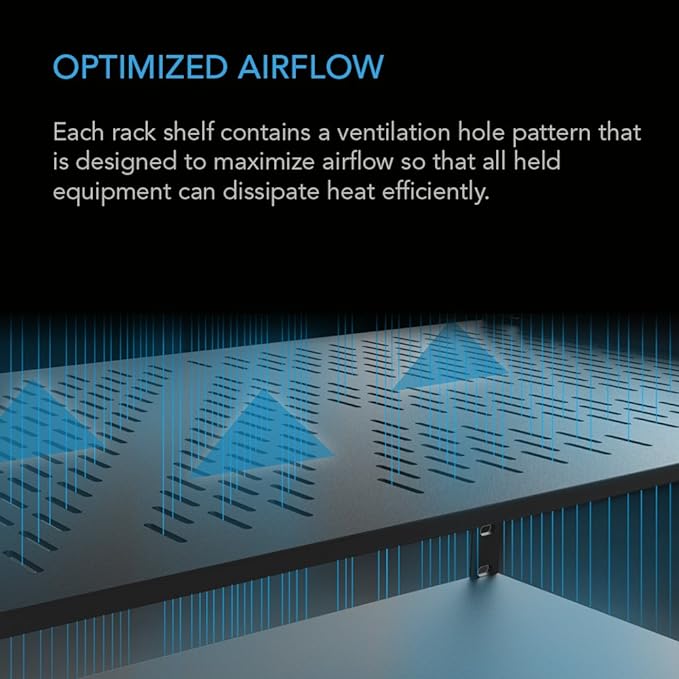 OPTIMIZED AIRFLOW

Each rack shelf contains a ventilation hole pattern that is designed to maximize airflow so that all held equipment can dissipate heat efficiently.